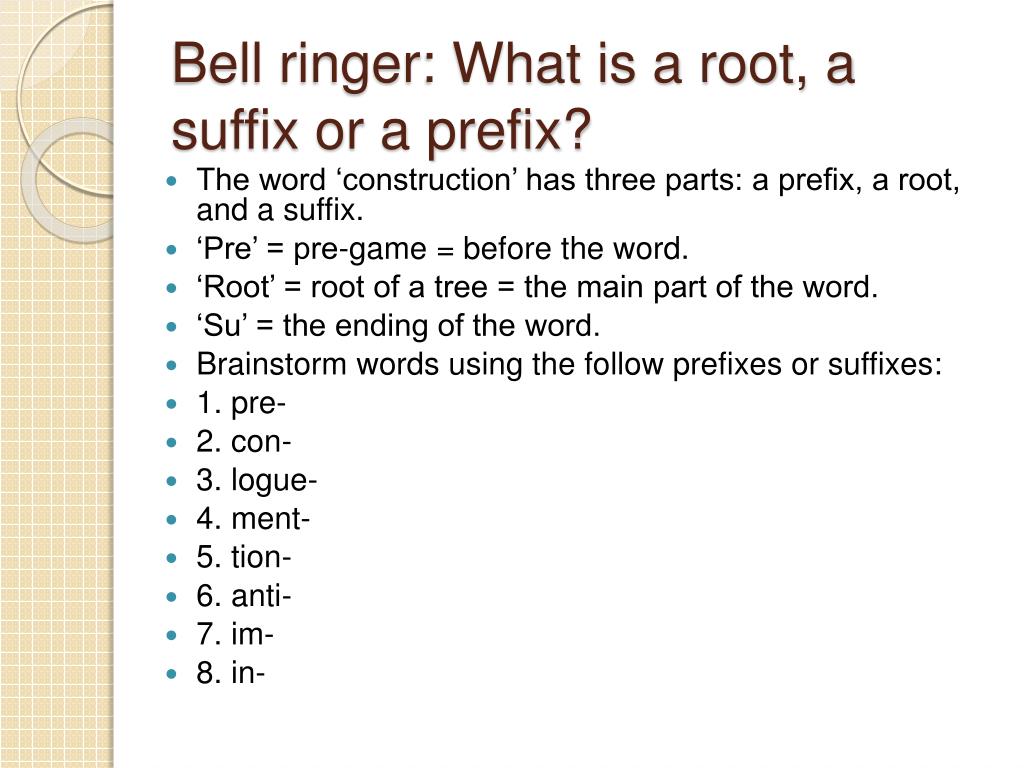 Bell ringer: What is a root, a suffix or a prefix?

- The word ‘construction’ has three parts: a prefix, a root, and a suffix.
- ‘Pre’ = pre-game = before the word.
- ‘Root’ = root of a tree = the main part of the word.
- ‘Su’ = the ending of the word.
- Brainstorm words using the follow prefixes or suffixes:
- 1. pre-
- 2. con-
- 3. logue-
- 4. ment-
- 5. tion-
- 6. anti-
- 7. im-
- 8. in-